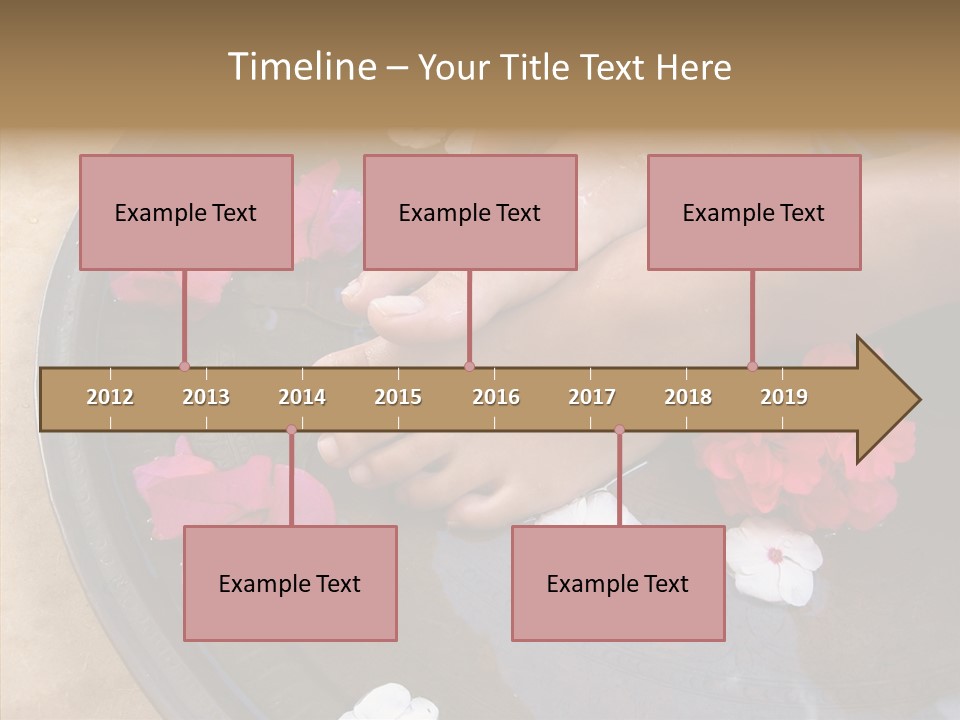 Timeline – Your Title Text Here

Example Text

Example Text

Example Text

2012 2013 2014 2015 2016 2017 2018 2019

Example Text

Example Text